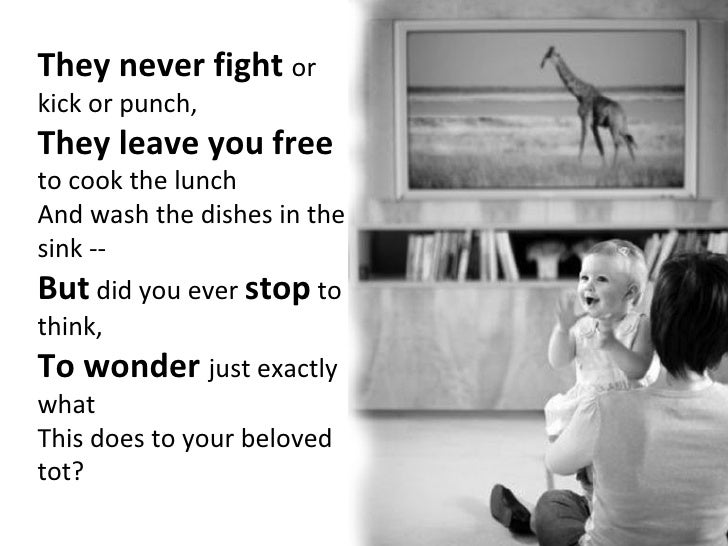 They never fight or kick or punch,
They leave you free to cook the lunch
And wash the dishes in the sink --
But did you ever stop to think,
To wonder just exactly what
This does to your beloved tot?